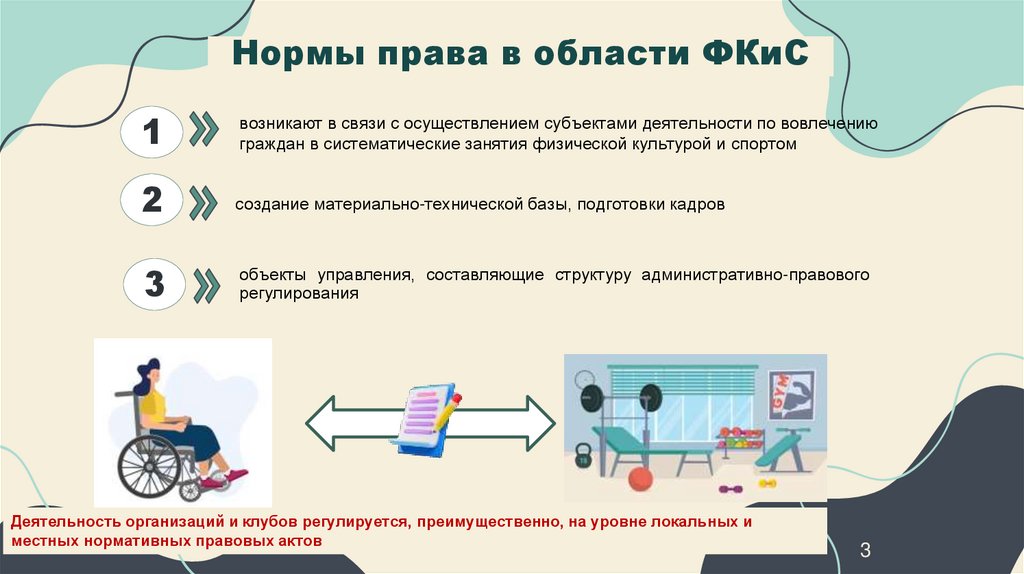 Нормы права в области ФКиС

1 возникают в связи с осуществлением субъектами деятельности по вовлечению граждан в систематические занятия физической культурой и спортом

2 создание материально-технической базы, подготовки кадров

3 объекты управления, составляющие структуру административно-правового регулирования

GYM

Деятельность организаций и клубов регулируется, преимущественно, на уровне локальных и местных нормативных правовых актов

3